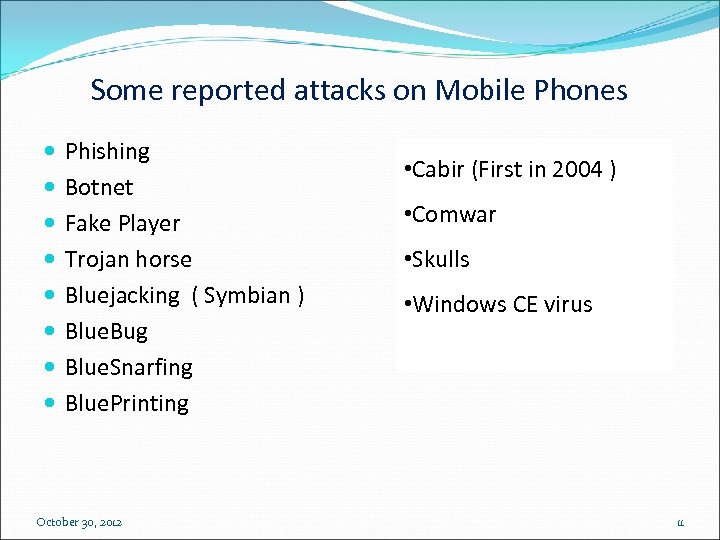 Some reported attacks on Mobile Phones

- Phishing
- Botnet
- Fake Player
- Trojan horse
- Bluejacking ( Symbian )
- BlueBug
- BlueSnarfing
- BluePrinting

•Cabir (First in 2004 )

•Comwar

•Skulls

•Windows CE virus

October 30, 2012

11